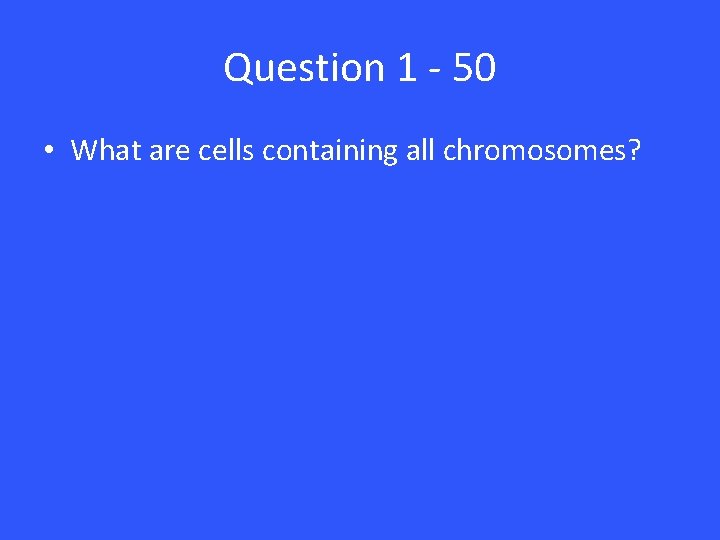 Question 1 - 50

• What are cells containing all chromosomes?